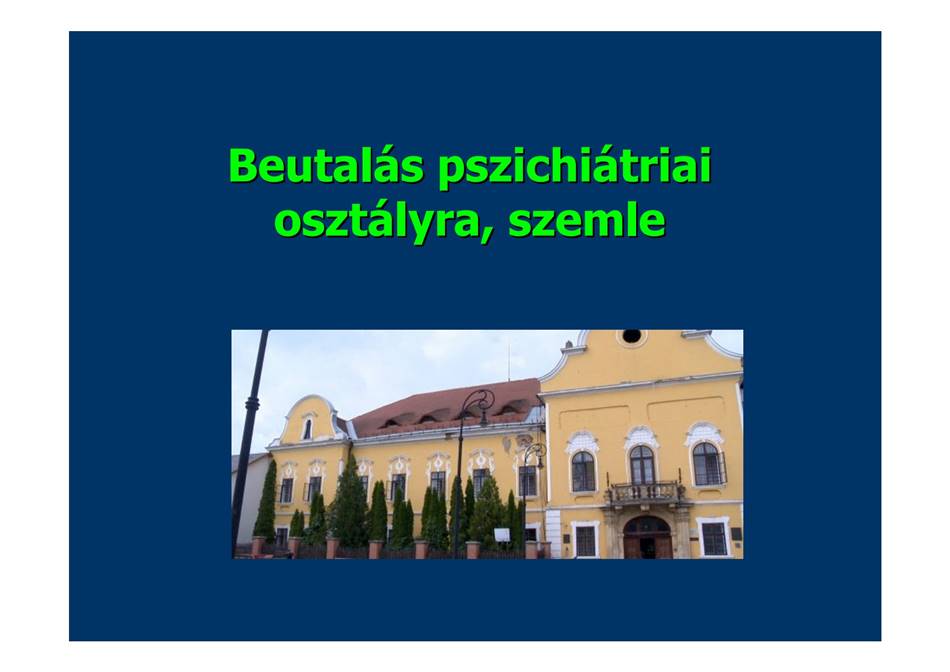 Beutalás pszichiátriai osztályra, szemle